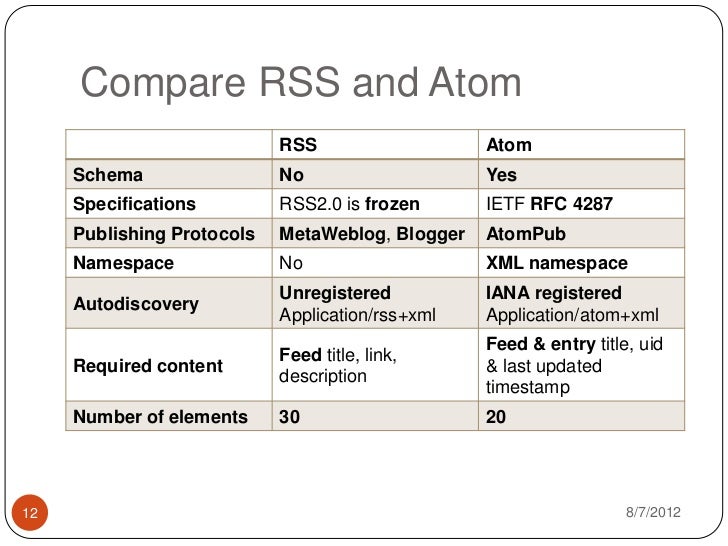 Compare RSS and Atom

| | RSS | Atom |
|---|---|---|
| Schema | No | Yes |
| Specifications | RSS2.0 is frozen | IETF RFC 4287 |
| Publishing Protocols | MetaWeblog, Blogger | AtomPub |
| Namespace | No | XML namespace |
| Autodiscovery | Unregistered Application/rss+xml | IANA registered Application/atom+xml |
| Required content | Feed title, link, description | Feed & entry title, uid & last updated timestamp |
| Number of elements | 30 | 20 |

12

8/7/2012